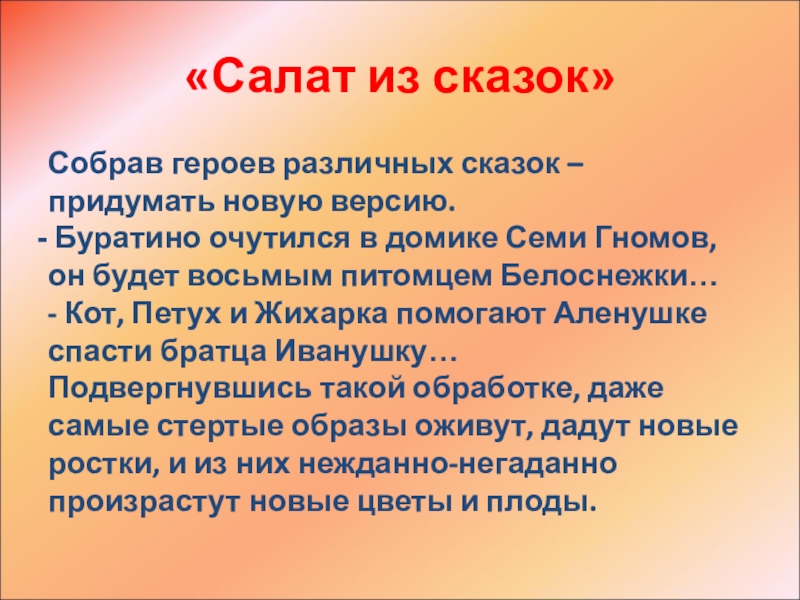 «Салат из сказок»

Собрав героев различных сказок – придумать новую версию.
- Буратино очутился в домике Семи Гномов, он будет восьмым питомцем Белоснежки…
- Кот, Петух и Жихарка помогают Аленушке спасти братца Иванушку…
Подвергнувшись такой обработке, даже самые стертые образы оживут, дадут новые ростки, и из них нежданно-негаданно произрастут новые цветы и плоды.